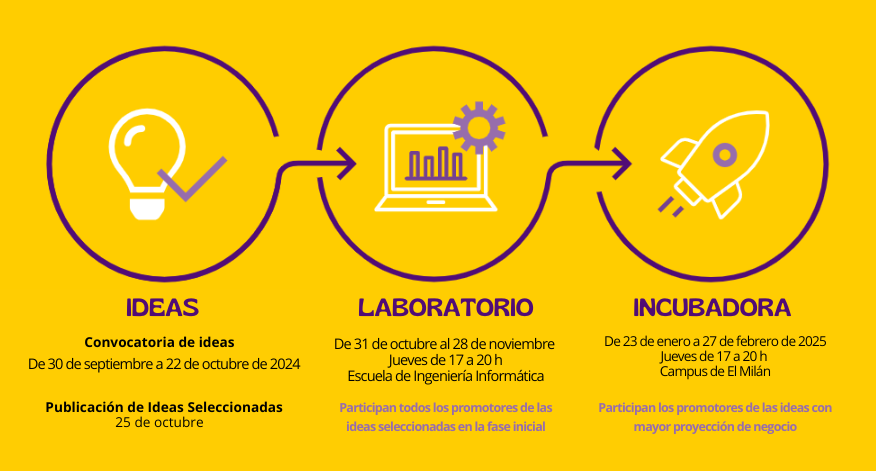 IDEAS

Convocatoria de ideas
De 30 de septiembre a 22 de octubre de 2024

Publicación de Ideas Seleccionadas
25 de octubre

LABORATORIO

De 31 de octubre al 28 de noviembre
Jueves de 17 a 20 h
Escuela de Ingeniería Informática

Participan todos los promotores de las ideas seleccionadas en la fase inicial

INCUBADORA

De 23 de enero a 27 de febrero de 2025
Jueves de 17 a 20 h
Campus de El Milán

Participan los promotores de las ideas con mayor proyección de negocio